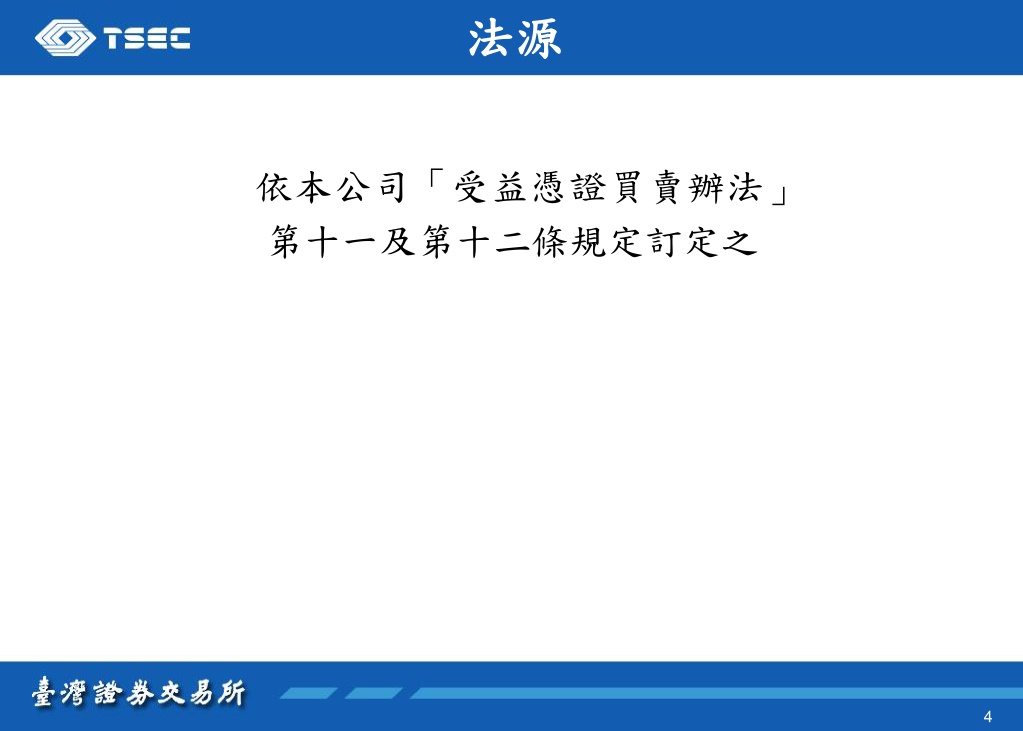 TSEC

法源

依本公司「受益憑證買賣辦法」第十一及第十二條規定訂定之

臺灣證券交易所

4